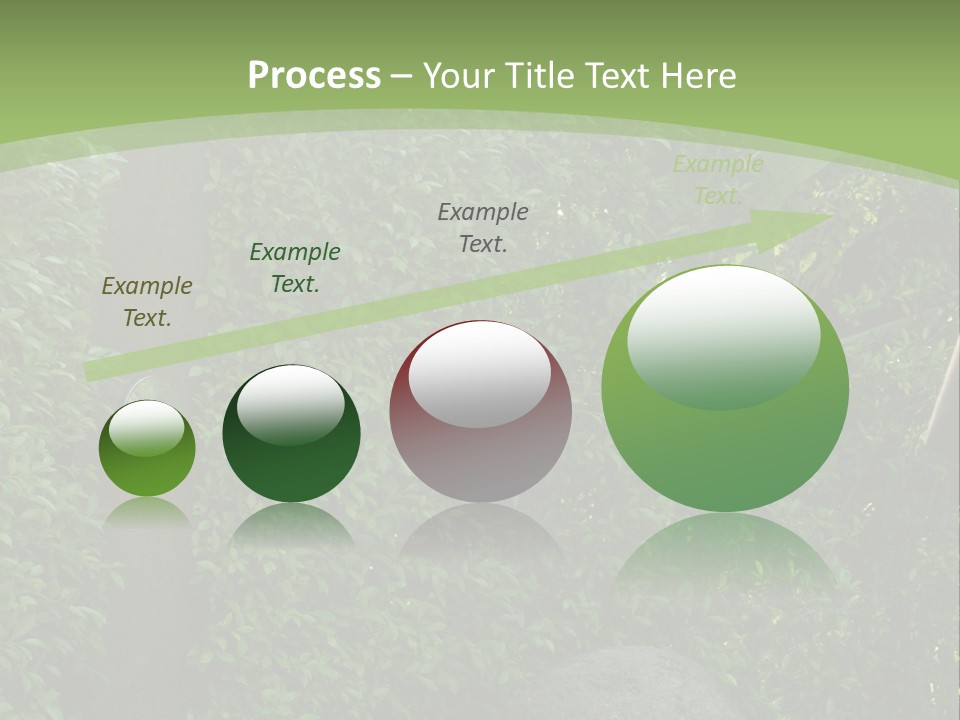 Process – Your Title Text Here

Example Text.

Example Text.

Example Text.

Example Text.